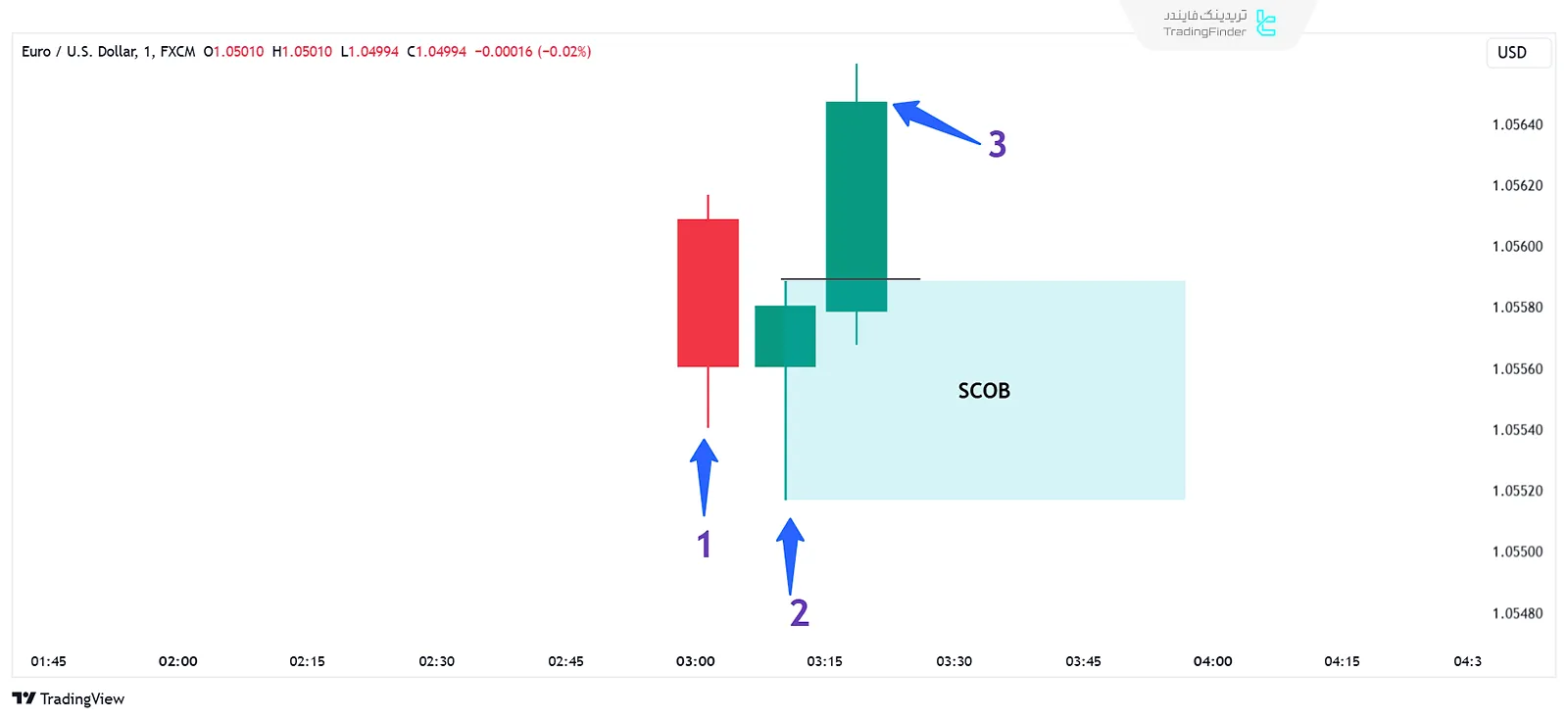 تریدینگ فایندر
TradingFinder

Euro / U.S. Dollar, 1, FXCM O1.05010 H1.05010 L1.04994 C1.04994 −0.00016 (−0.02%)

USD

1.05640
1.05620
1.05600
1.05580
1.05560
1.05540
1.05520
1.05500
1.05480

3

SCOB

1

2

01:45
02:00
02:15
02:30
02:45
03:00
03:15
03:30
03:45
04:00
04:15
04:3

TradingView